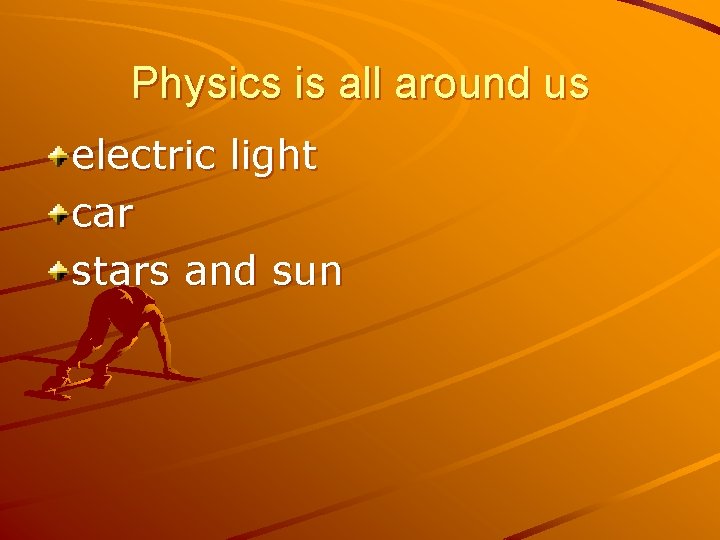 Physics is all around us

electric light
car
stars and sun